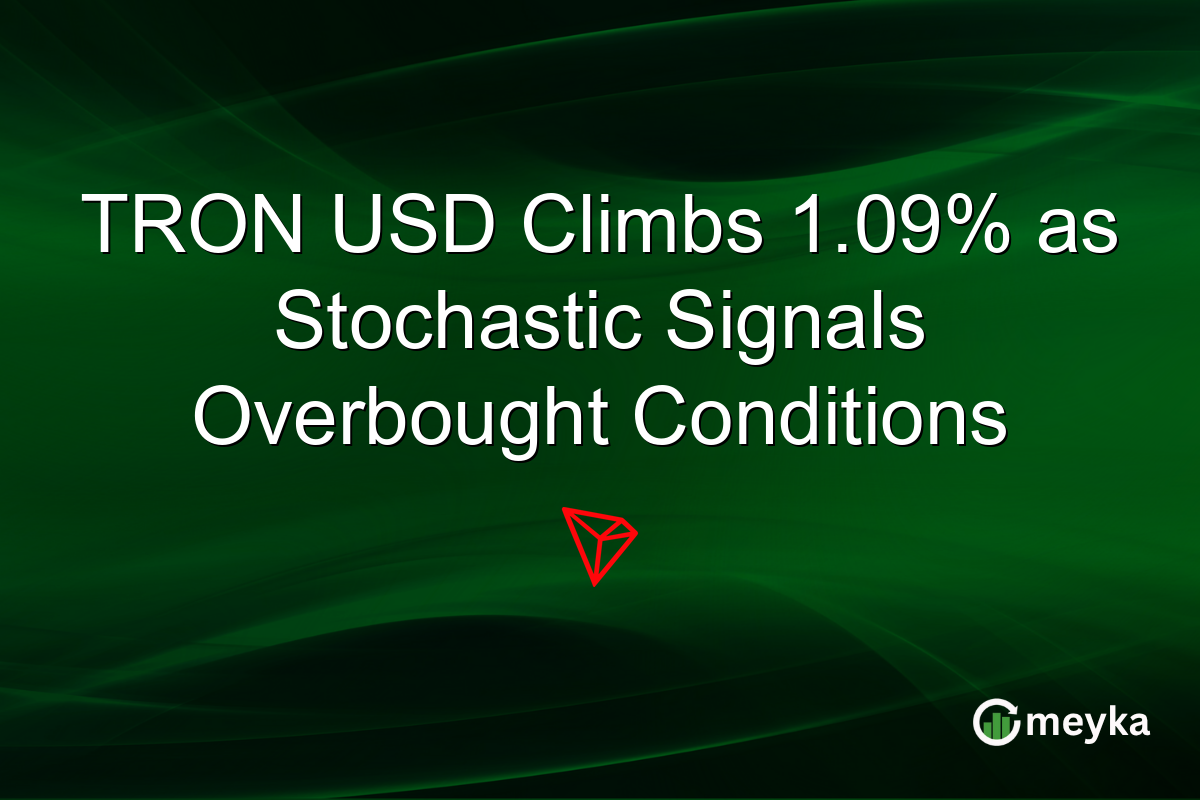 TRON USD Climbs 1.09% as Stochastic Signals Overbought Conditions

meyka